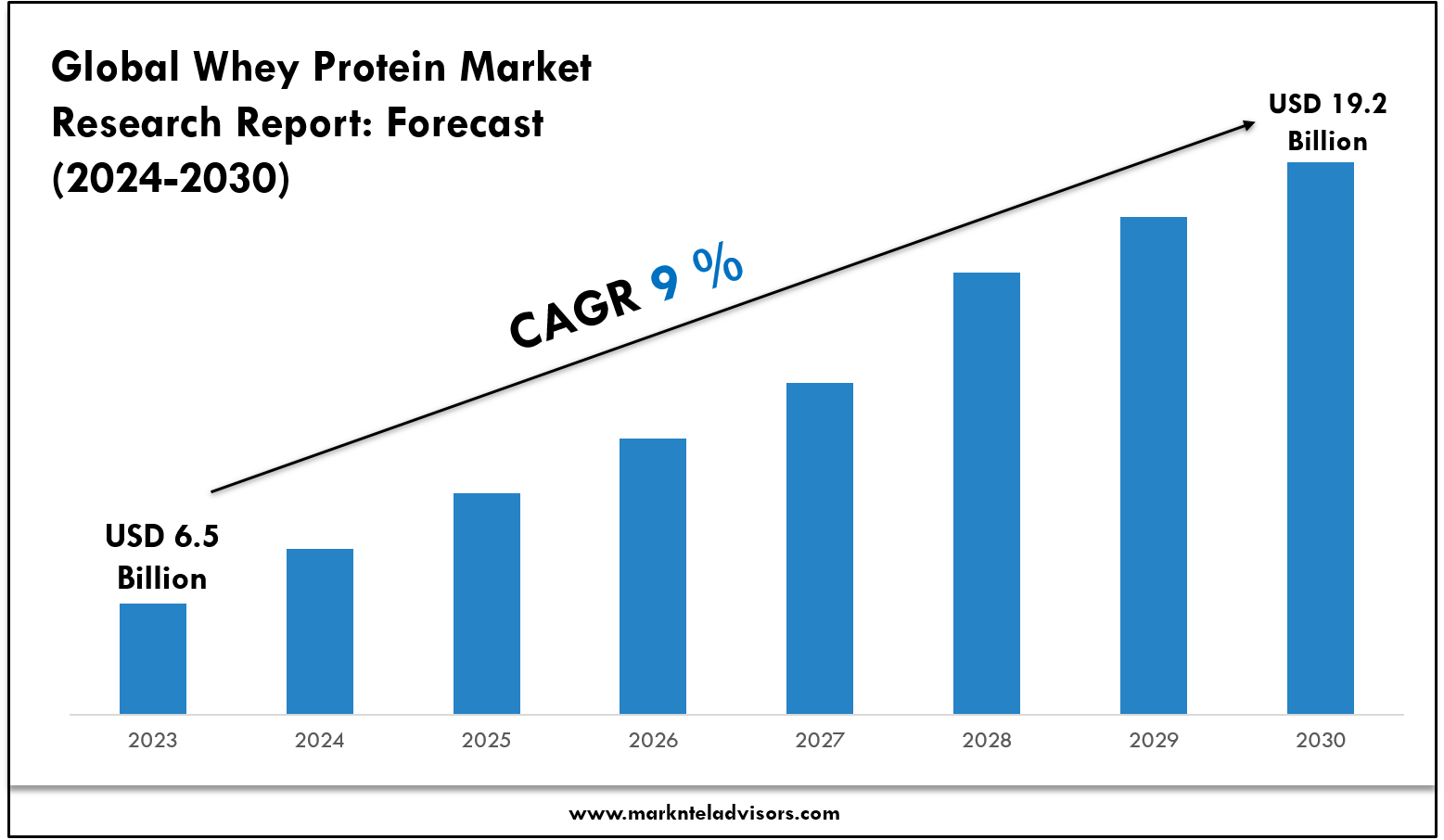 Global Whey Protein Market Research Report: Forecast (2024-2030)

USD 19.2 Billion

CAGR 9 %

USD 6.5 Billion

2023 2024 2025 2026 2027 2028 2029 2030

www.marknteladvisors.com